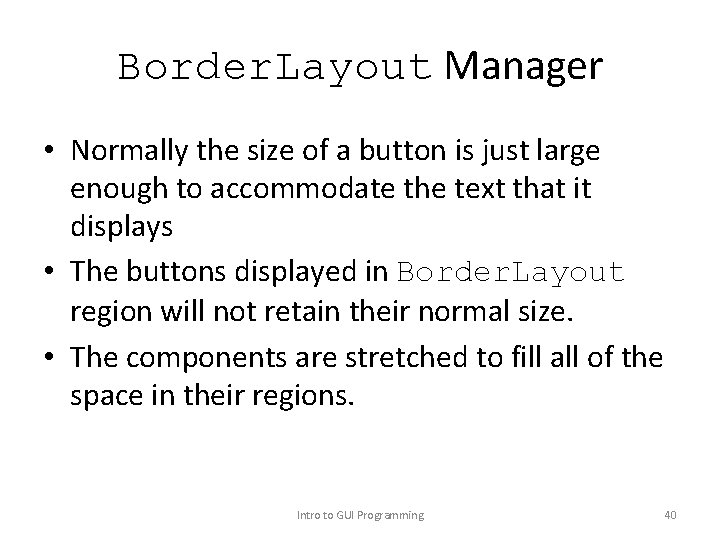 BorderLayout Manager

• Normally the size of a button is just large enough to accommodate the text that it displays

• The buttons displayed in BorderLayout region will not retain their normal size.

• The components are stretched to fill all of the space in their regions.

Intro to GUI Programming

40